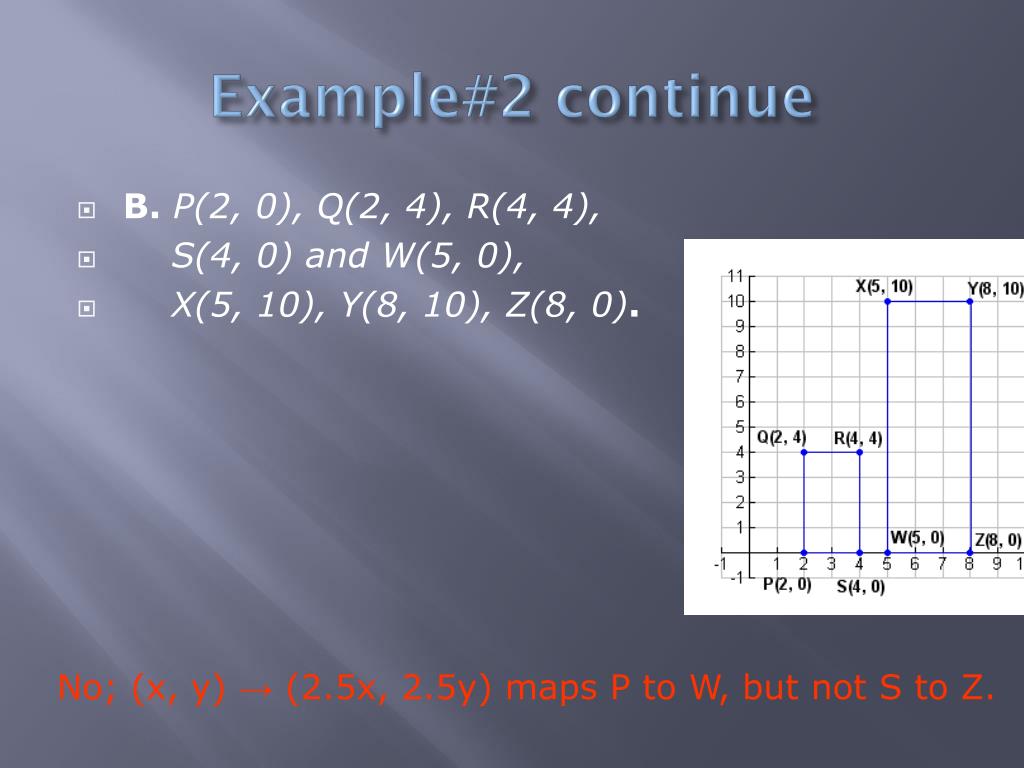 Example#2 continue

B. P(2, 0), Q(2, 4), R(4, 4),
S(4, 0) and W(5, 0),
X(5, 10), Y(8, 10), Z(8, 0).

11
10
9
8
7
6
5
4
3
2
1
-1
-1
1 2 3 4 5 6 7 8 9 1
X(5, 10)
Y(8, 10)
Q(2, 4)
R(4, 4)
W(5, 0)
Z(8, 0)
P(2, 0)
S(4, 0)

No; (x, y) → (2.5x, 2.5y) maps P to W, but not S to Z.